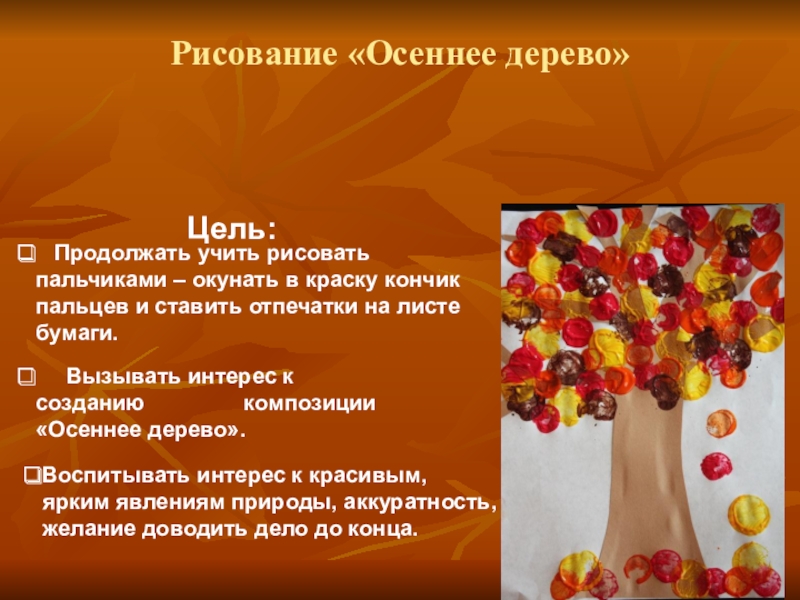 Рисование «Осеннее дерево»

Цель:

❑ Продолжать учить рисовать пальчиками – окунать в краску кончик пальцев и ставить отпечатки на листе бумаги.

❑ Вызывать интерес к созданию композиции «Осеннее дерево».

❑Воспитывать интерес к красивым, ярким явлениям природы, аккуратность, желание доводить дело до конца.